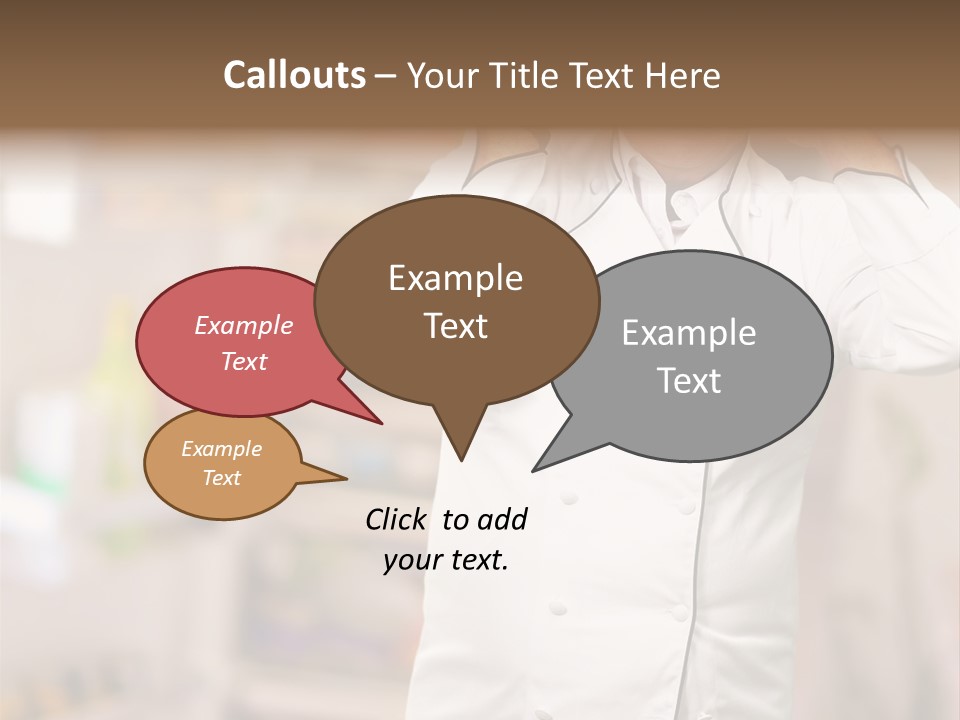 Callouts – Your Title Text Here

Example Text

Example Text

Example Text

Example Text

Click to add your text.